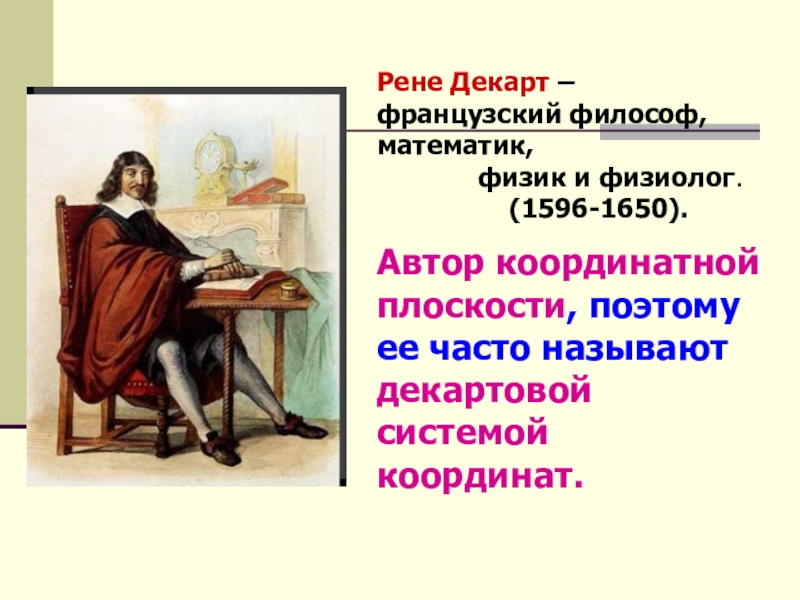 Рене Декарт – французский философ, математик, физик и физиолог. (1596-1650).

Автор координатной плоскости, поэтому ее часто называют декартовой системой координат.